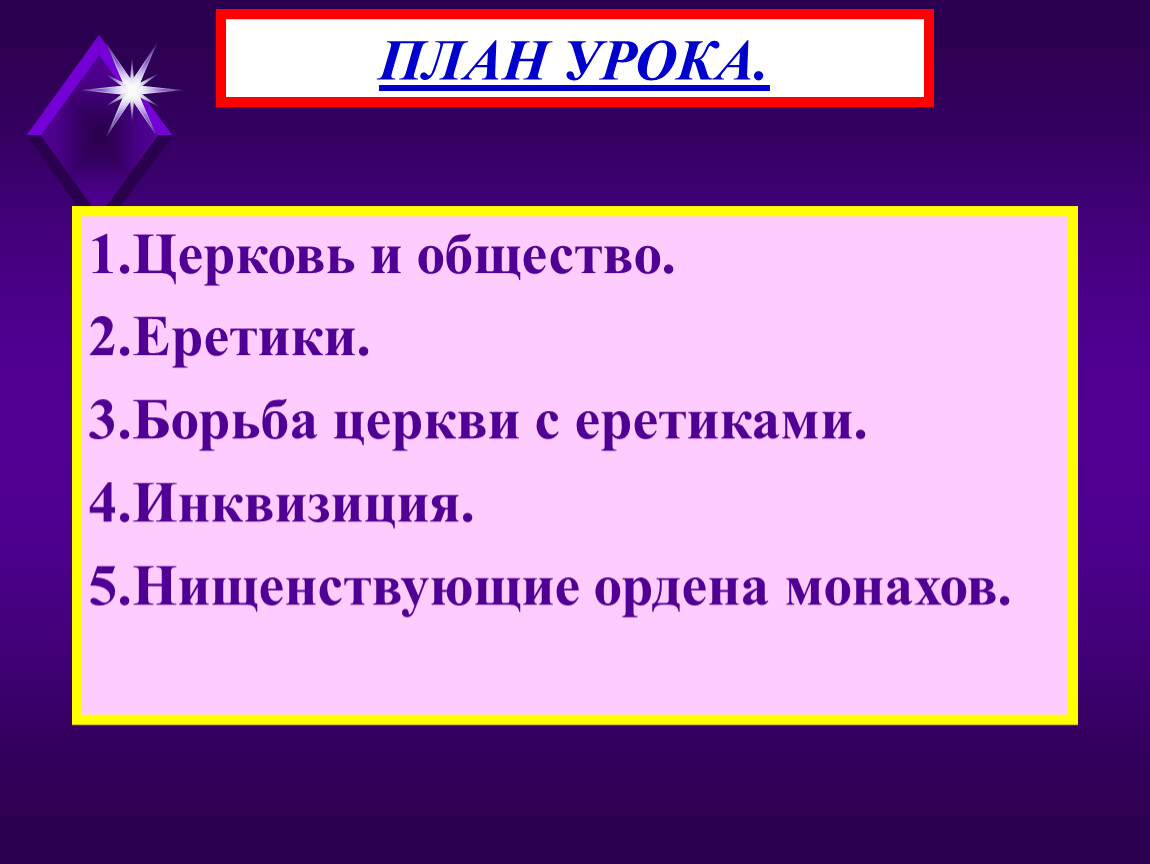 ПЛАН УРОКА.

1.Церковь и общество.
2.Еретики.
3.Борьба церкви с еретиками.
4.Инквизиция.
5.Нищенствующие ордена монахов.